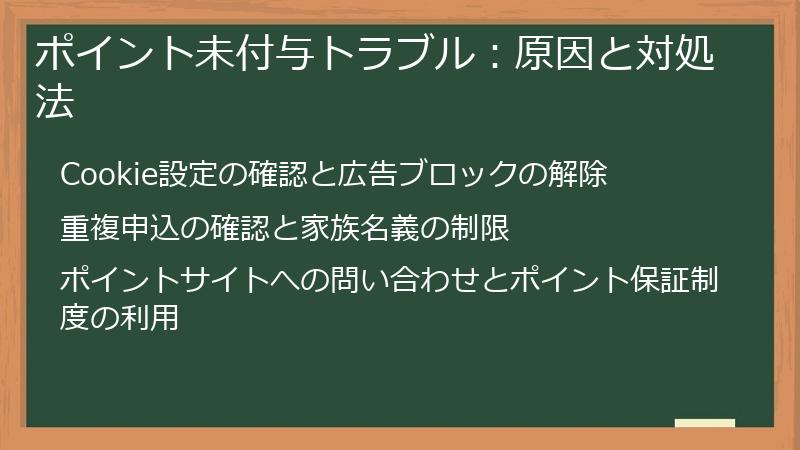 ポイント未付与トラブル：原因と対処法

Cookie設定の確認と広告ブロックの解除

重複申込の確認と家族名義の制限

ポイントサイトへの問い合わせとポイント保証制度の利用